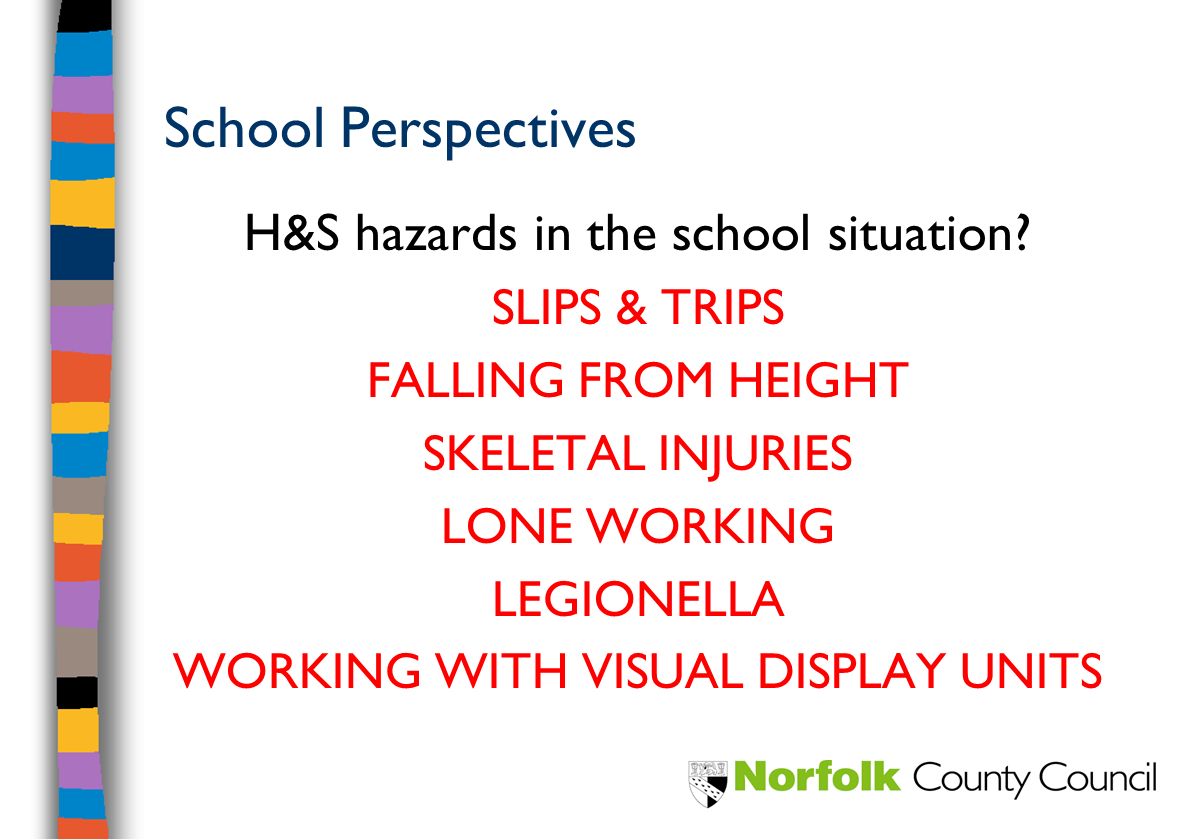 School Perspectives

H&S hazards in the school situation?

SLIPS & TRIPS

FALLING FROM HEIGHT

SKELETAL INJURIES

LONE WORKING

LEGIONELLA

WORKING WITH VISUAL DISPLAY UNITS

Norfolk County Council